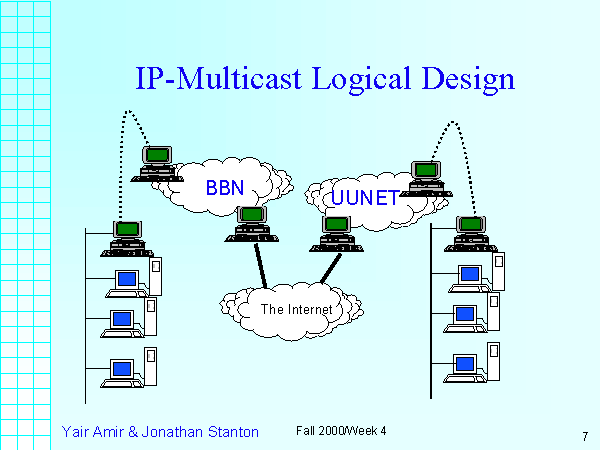 IP-Multicast Logical Design

BBN

UUNET

The Internet

Yair Amir & Jonathan Stanton

Fall 2000/Week 4

7